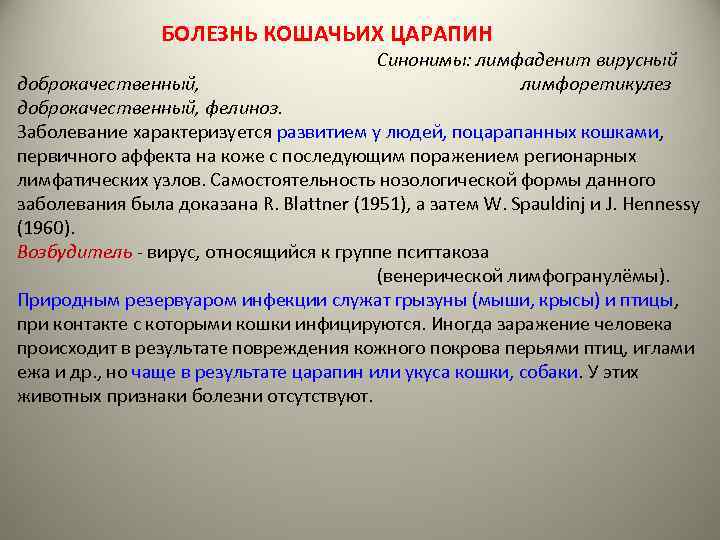 БОЛЕЗНЬ КОШАЧЬИХ ЦАРАПИН

Синонимы: лимфаденит вирусный доброкачественный, лимфоретикулез доброкачественный, фелиноз.

Заболевание характеризуется развитием у людей, поцарапанных кошками, первичного аффекта на коже с последующим поражением регионарных лимфатических узлов. Самостоятельность нозологической формы данного заболевания была доказана R. Blattner (1951), а затем W. Spauldinj и J. Hennessy (1960).

Возбудитель - вирус, относящийся к группе пситтакоза (венерической лимфогранулёмы).

Природным резервуаром инфекции служат грызуны (мыши, крысы) и птицы, при контакте с которыми кошки инфицируются. Иногда заражение человека происходит в результате повреждения кожного покрова перьями птиц, иглами ежа и др., но чаще в результате царапин или укуса кошки, собаки. У этих животных признаки болезни отсутствуют.